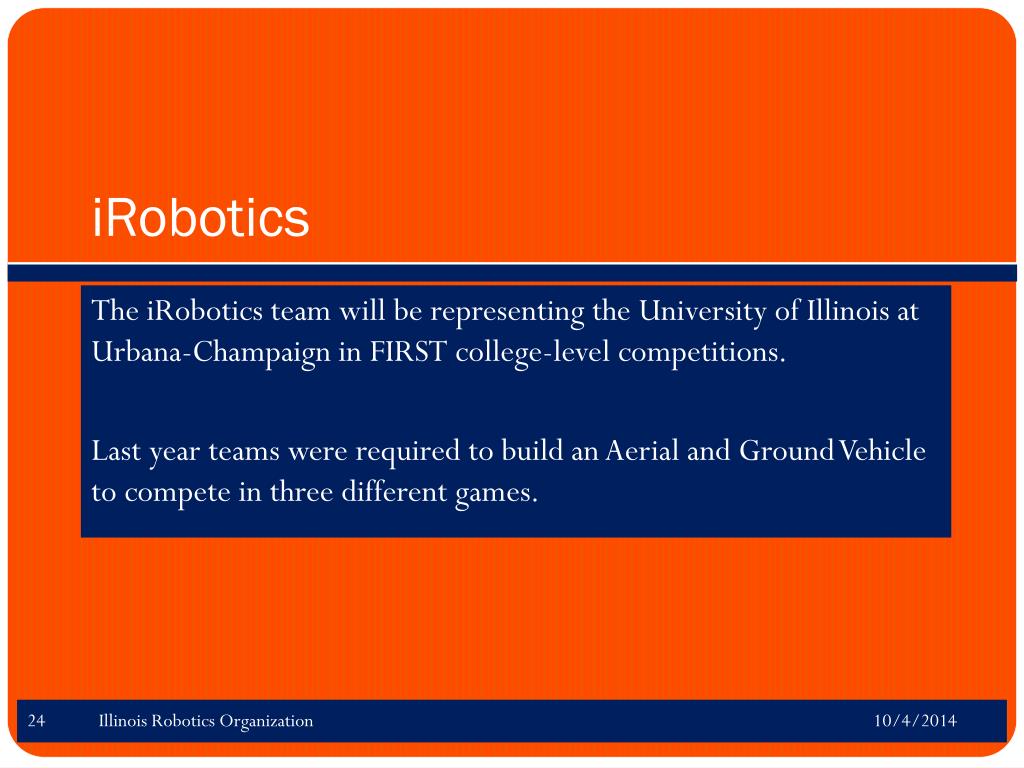 iRobotics

The iRobotics team will be representing the University of Illinois at Urbana-Champaign in FIRST college-level competitions.

Last year teams were required to build an Aerial and Ground Vehicle to compete in three different games.

24 Illinois Robotics Organization 10/4/2014